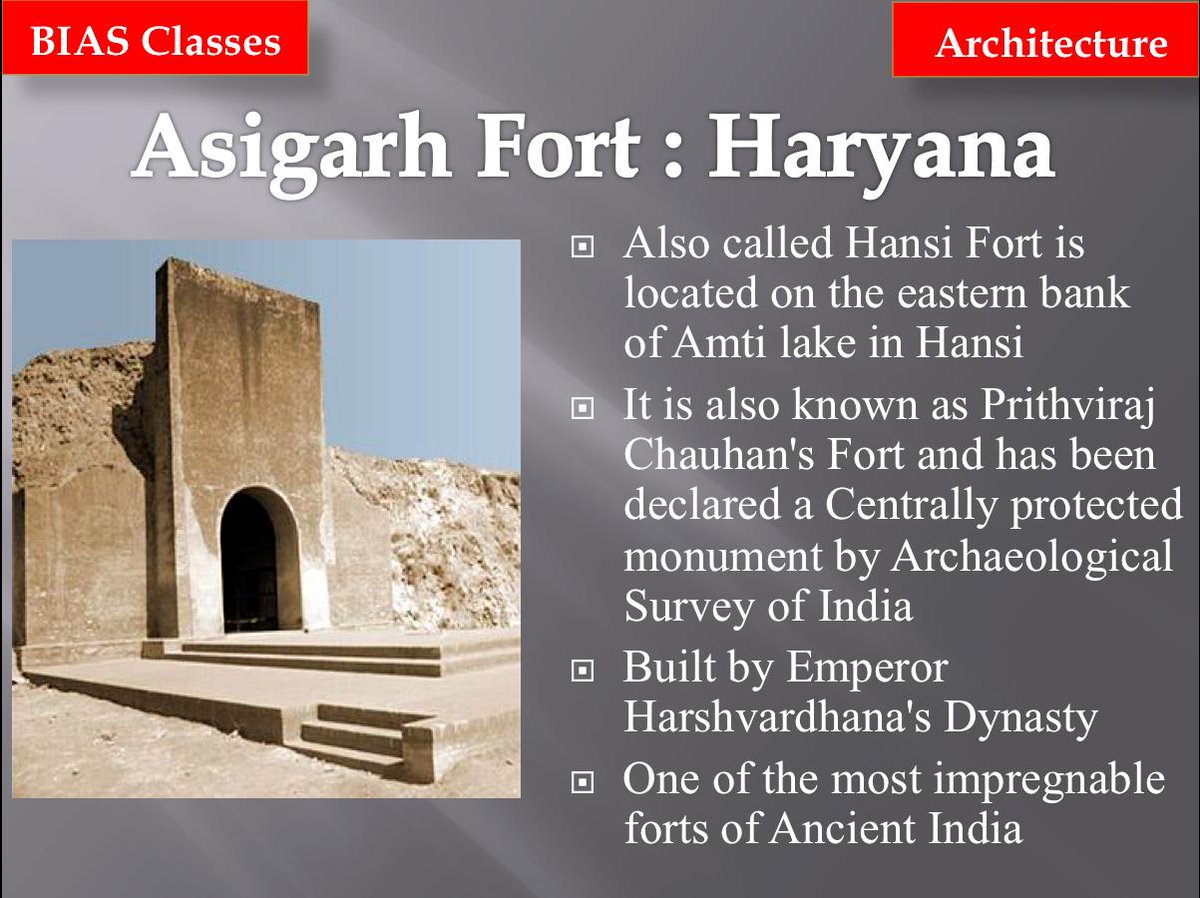 BIAS Classes

Architecture

Asigarh Fort : Haryana

▣ Also called Hansi Fort is located on the eastern bank of Amti lake in Hansi

▣ It is also known as Prithviraj Chauhan's Fort and has been declared a Centrally protected monument by Archaeological Survey of India

▣ Built by Emperor Harshvardhana's Dynasty

▣ One of the most impregnable forts of Ancient India